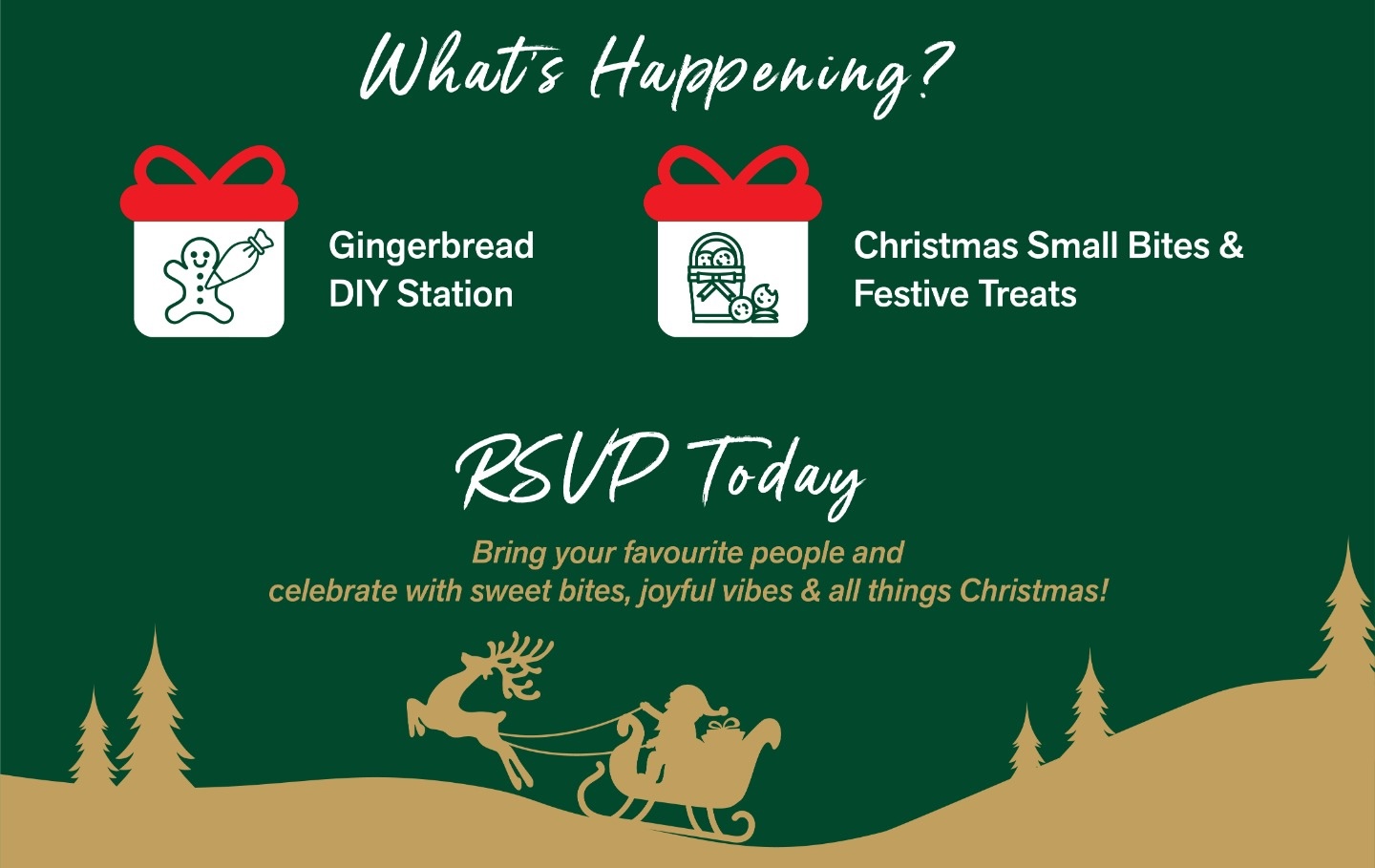 What's Happening?

Gingerbread DIY Station

Christmas Small Bites & Festive Treats

RSVP Today

Bring your favourite people and
celebrate with sweet bites, joyful vibes & all things Christmas!